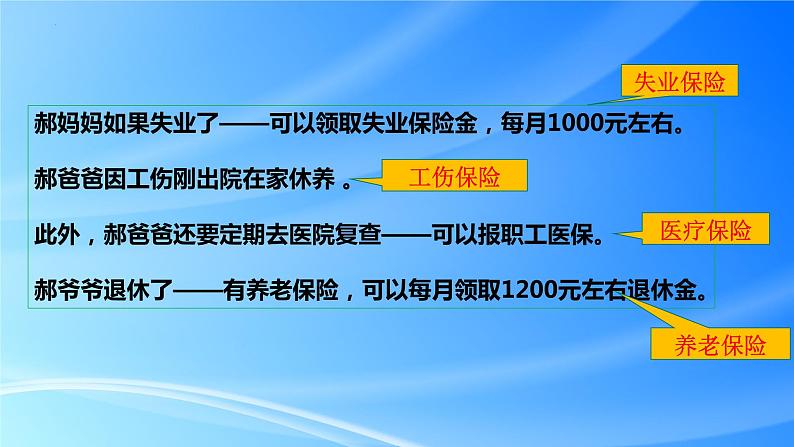 失业保险

郝妈妈如果失业了——可以领取失业保险金，每月1000元左右。

郝爸爸因工伤刚出院在家休养 。

工伤保险

此外，郝爸爸还要定期去医院复查——可以报职工医保。

医疗保险

郝爷爷退休了——有养老保险，可以每月领取1200元左右退休金。

养老保险